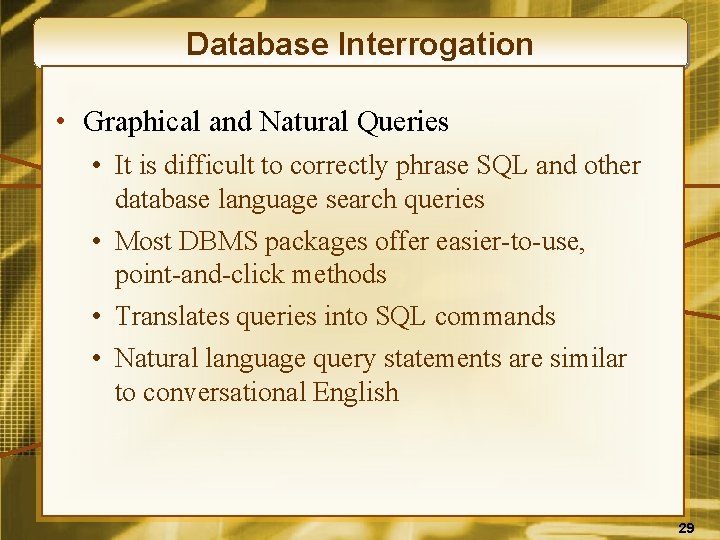 Database Interrogation

• Graphical and Natural Queries
  • It is difficult to correctly phrase SQL and other database language search queries
  • Most DBMS packages offer easier-to-use, point-and-click methods
  • Translates queries into SQL commands
  • Natural language query statements are similar to conversational English

29